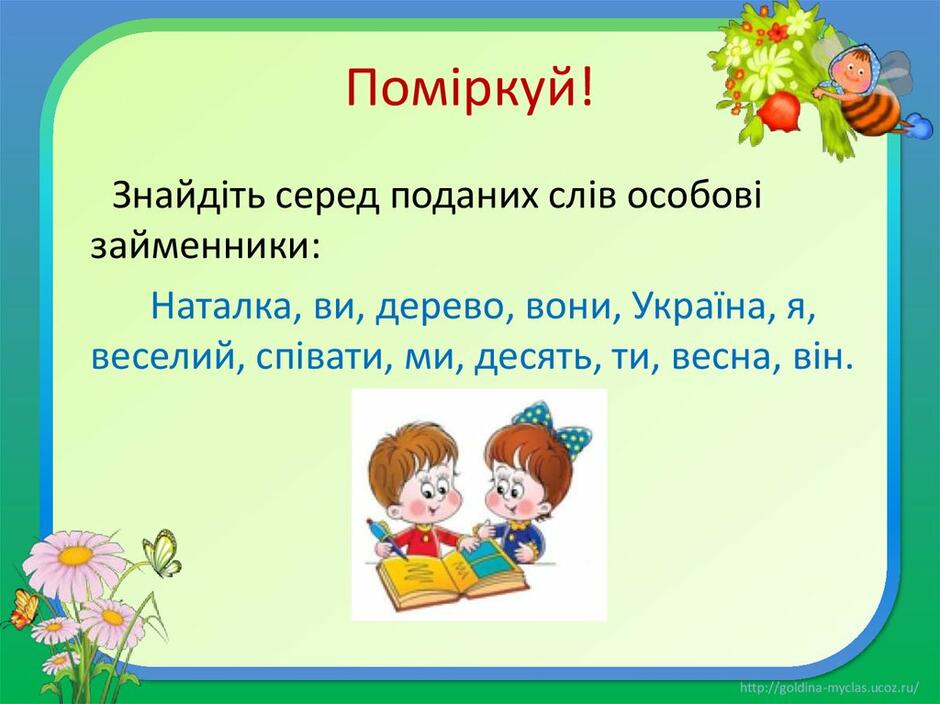 Поміркуй!

Знайдіть серед поданих слів особові займенники:

Наталка, ви, дерево, вони, Україна, я, веселий, співати, ми, десять, ти, весна, він.

http://goldina-myclas.ucoz.ru/